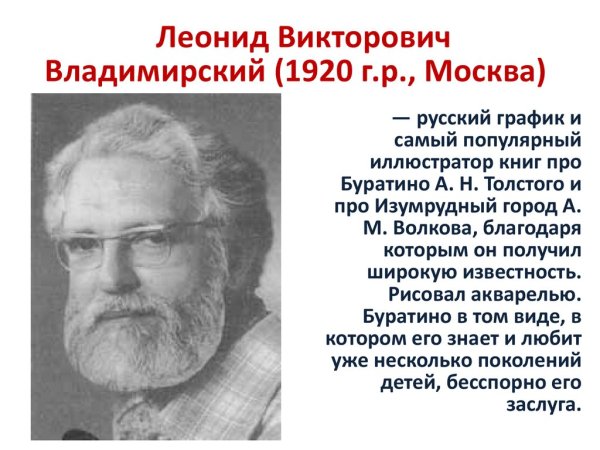 Леонид Викторович Владимирский (1920 г.р., Москва)

— русский график и самый популярный иллюстратор книг про Буратино А. Н. Толстого и про Изумрудный город А. М. Волкова, благодаря которым он получил широкую известность. Рисовал акварелью. Буратино в том виде, в котором его знает и любит уже несколько поколений детей, бесспорно его заслуга.